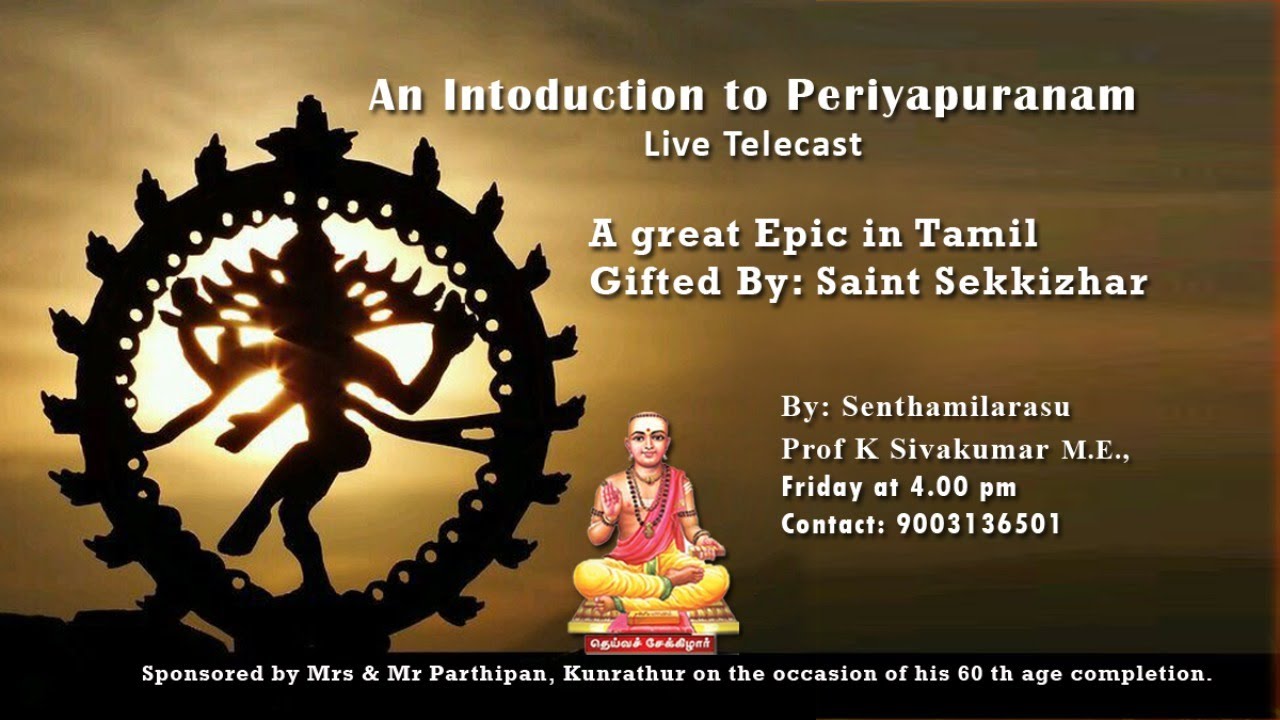 An Intoduction to Periyapuranam
Live Telecast

A great Epic in Tamil
Gifted By: Saint Sekkizhar

By: Senthamilarasu
Prof K Sivakumar M.E.,
Friday at 4.00 pm
Contact: 9003136501

தெய்வச் சேக்கிழார்

Sponsored by Mrs & Mr Parthipan, Kunrathur on the occasion of his 60 th age completion.